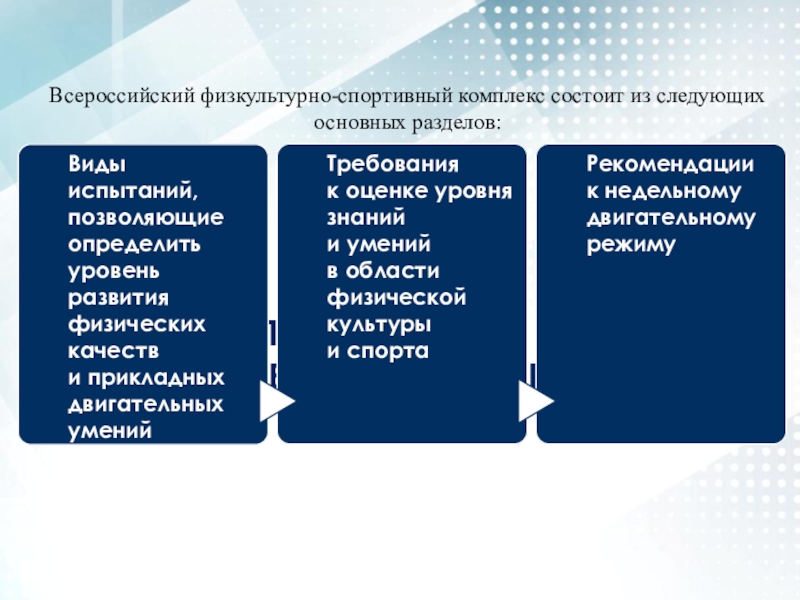 Всероссийский физкультурно-спортивный комплекс состоит из следующих основных разделов:

Виды испытаний, позволяющие определить уровень развития физических качеств и прикладных двигательных умений

Требования к оценке уровня знаний и умений в области физической культуры и спорта

Рекомендации к недельному двигательному режиму